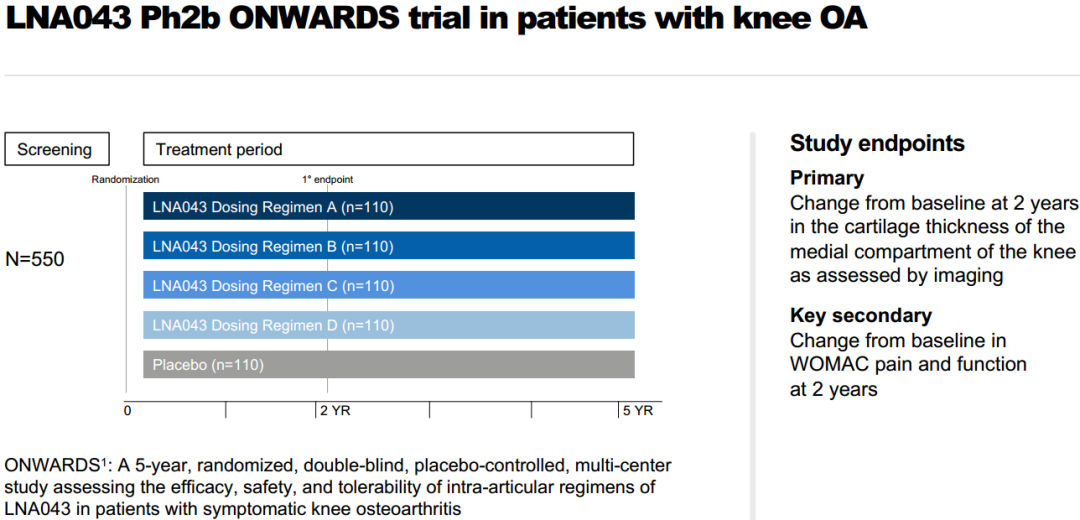 LNA043 Ph2b ONWARDS trial in patients with knee OA

Screening

Treatment period

Randomization

1° endpoint

N=550

LNA043 Dosing Regimen A (n=110)

LNA043 Dosing Regimen B (n=110)

LNA043 Dosing Regimen C (n=110)

LNA043 Dosing Regimen D (n=110)

Placebo (n=110)

0

2 YR

5 YR

ONWARDS$^1$: A 5-year, randomized, double-blind, placebo-controlled, multi-center study assessing the efficacy, safety, and tolerability of intra-articular regimens of LNA043 in patients with symptomatic knee osteoarthritis

Study endpoints

Primary

Change from baseline at 2 years in the cartilage thickness of the medial compartment of the knee as assessed by imaging

Key secondary

Change from baseline in WOMAC pain and function at 2 years